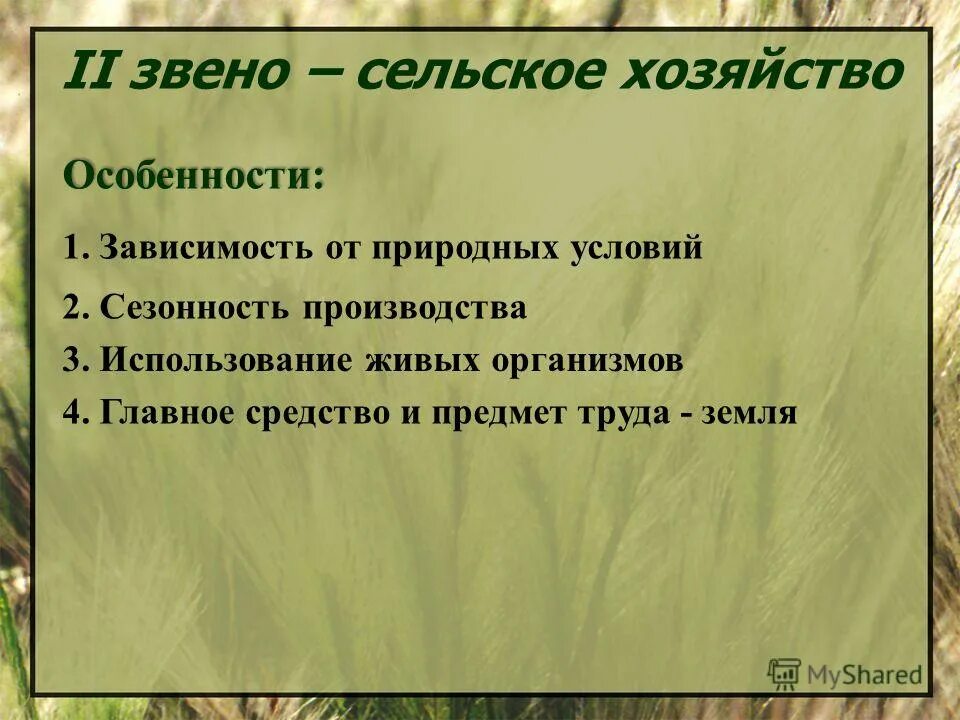 II звено – сельское хозяйство

Особенности:

1. Зависимость от природных условий
2. Сезонность производства
3. Использование живых организмов
4. Главное средство и предмет труда - земля

MyShared